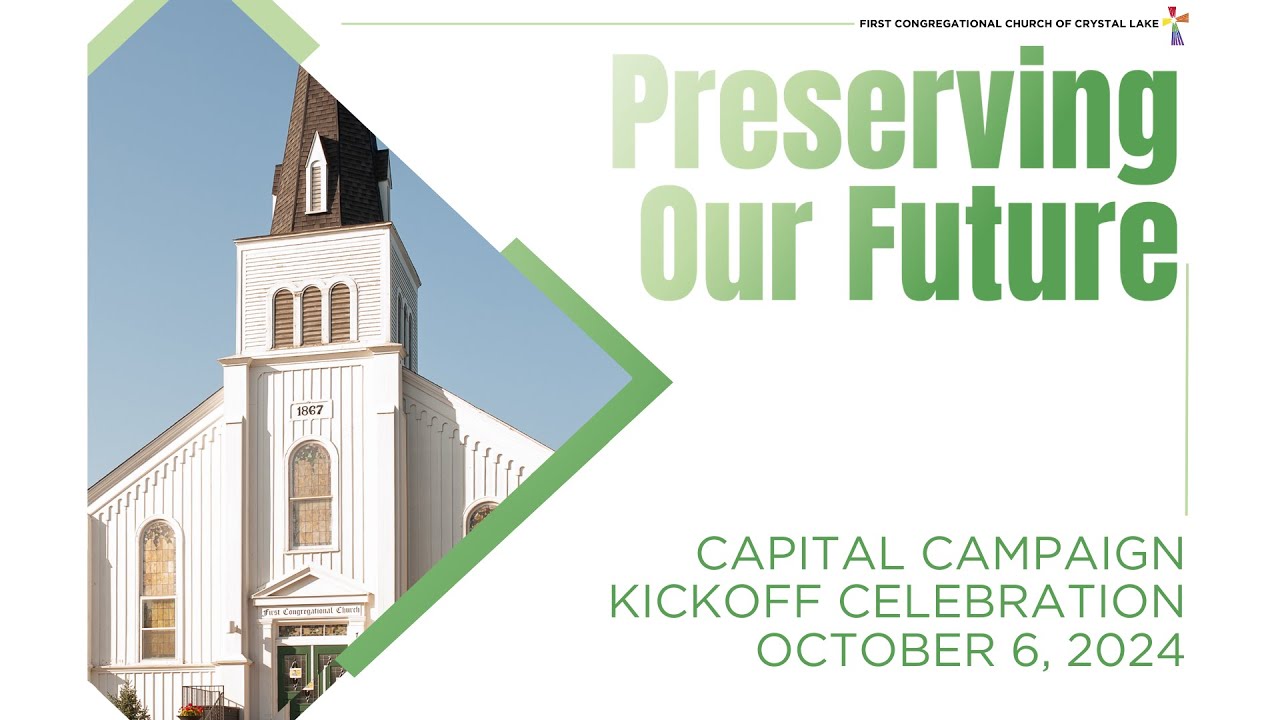 FIRST CONGREGATIONAL CHURCH OF CRYSTAL LAKE

Preserving Our Future

1867

First Congregational Church

CAPITAL CAMPAIGN
KICKOFF CELEBRATION
OCTOBER 6, 2024